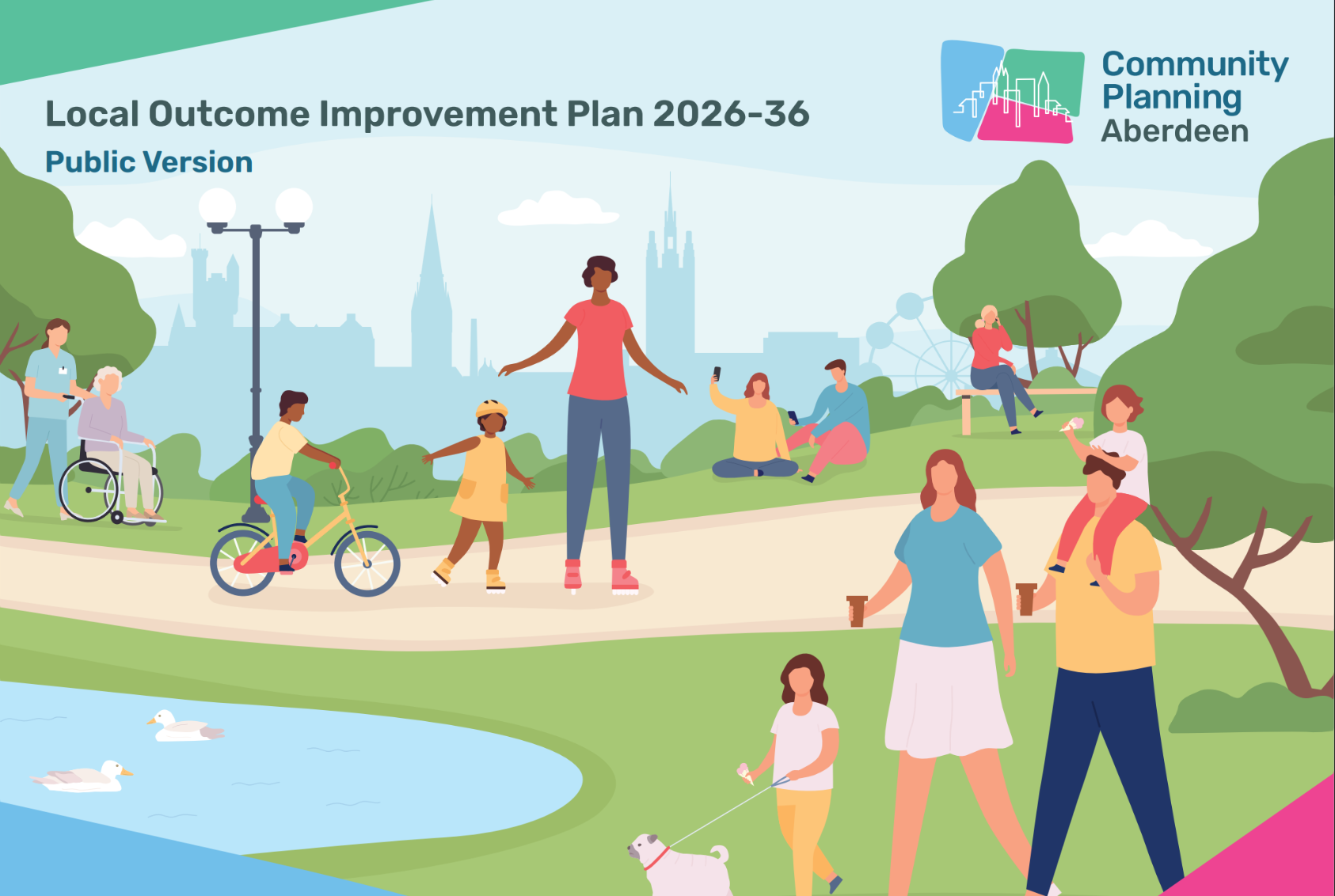 Local Outcome Improvement Plan 2026-36
Public Version

Community Planning Aberdeen